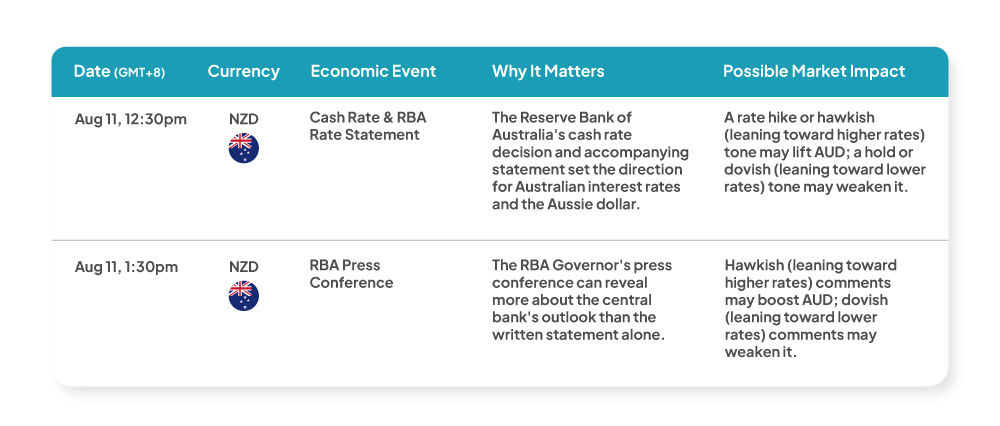 | Date (GMT+8) | Currency | Economic Event | Why It Matters | Possible Market Impact |
|---|---|---|---|---|
| Aug 11, 12:30pm | NZD | Cash Rate & RBA Rate Statement | The Reserve Bank of Australia's cash rate decision and accompanying statement set the direction for Australian interest rates and the Aussie dollar. | A rate hike or hawkish (leaning toward higher rates) tone may lift AUD; a hold or dovish (leaning toward lower rates) tone may weaken it. |
| Aug 11, 1:30pm | NZD | RBA Press Conference | The RBA Governor's press conference can reveal more about the central bank's outlook than the written statement alone. | Hawkish (leaning toward higher rates) comments may boost AUD; dovish (leaning toward lower rates) comments may weaken it. |